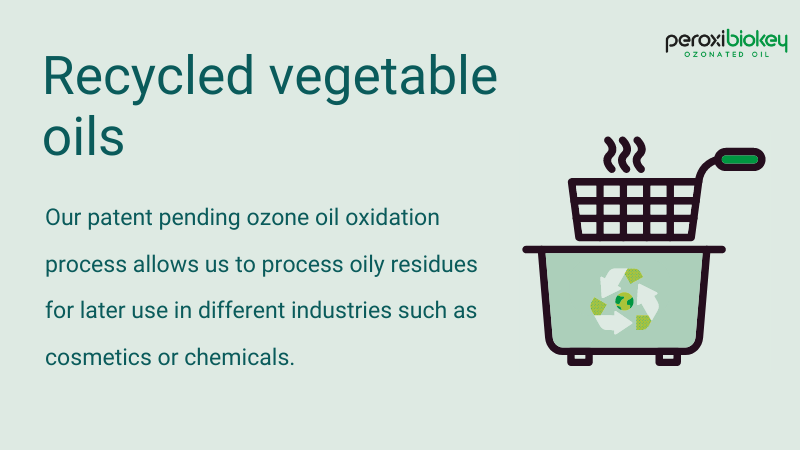 peroxibiokey
OZONATED OIL

Recycled vegetable oils

Our patent pending ozone oil oxidation process allows us to process oily residues for later use in different industries such as cosmetics or chemicals.